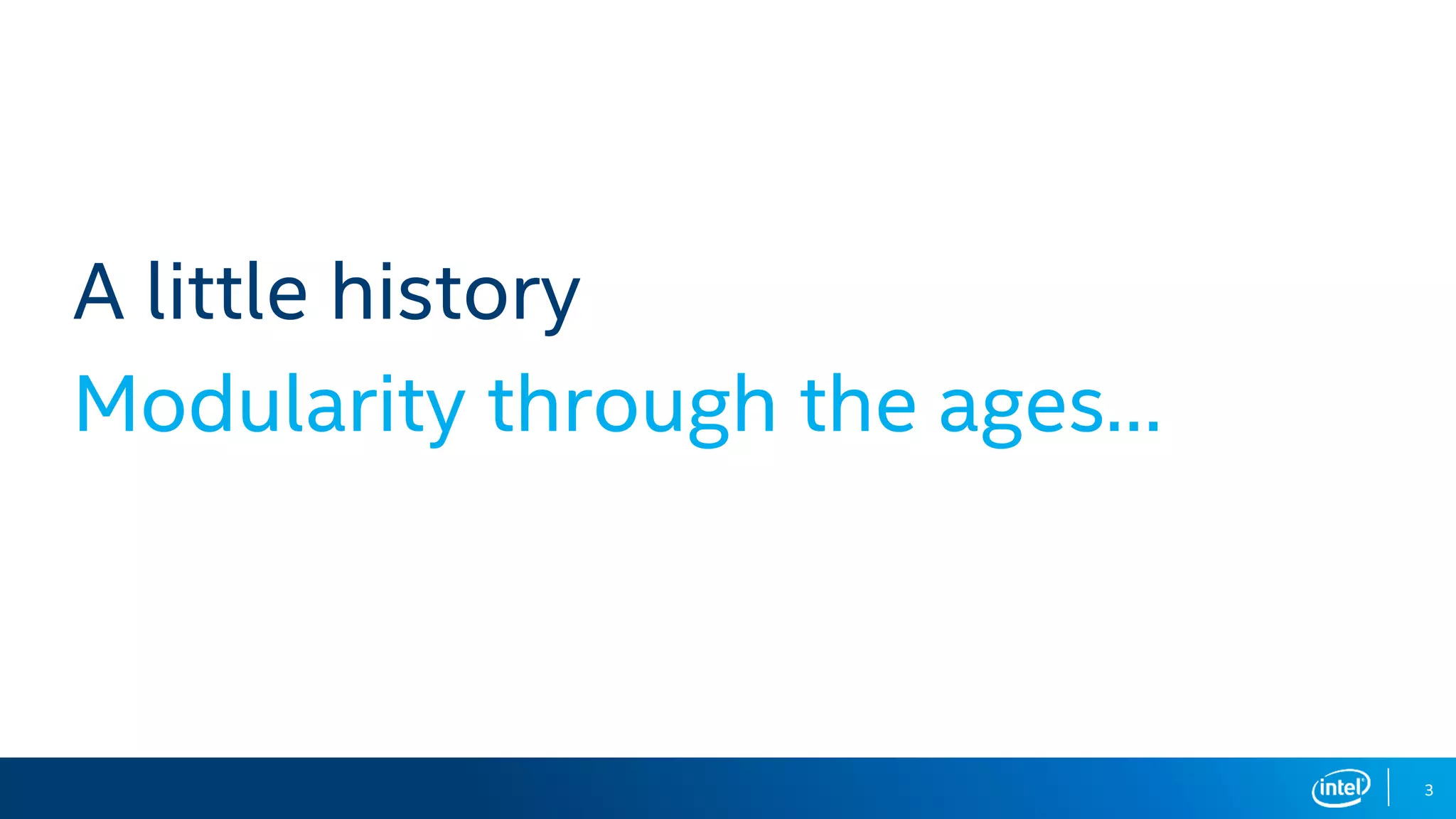 A little history

Modularity through the ages…

intel

3